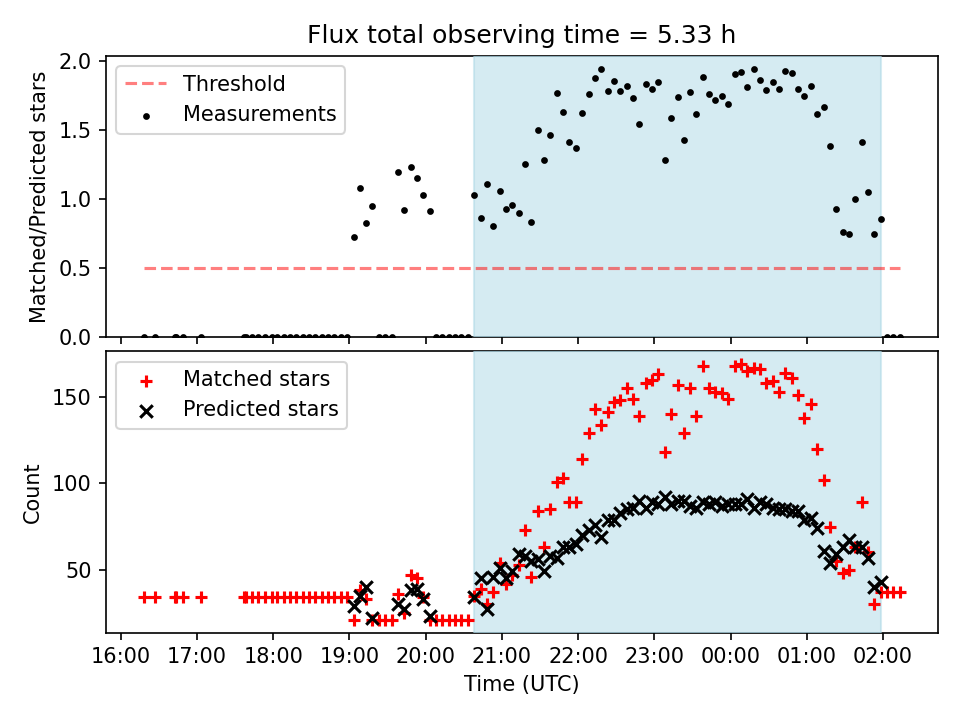 Flux total observing time = 5.33 h

Threshold
Measurements

Matched/Predicted stars

2.0
1.5
1.0
0.5
0.0

Matched stars
Predicted stars

Count

150
100
50

16:00 17:00 18:00 19:00 20:00 21:00 22:00 23:00 00:00 01:00 02:00
Time (UTC)